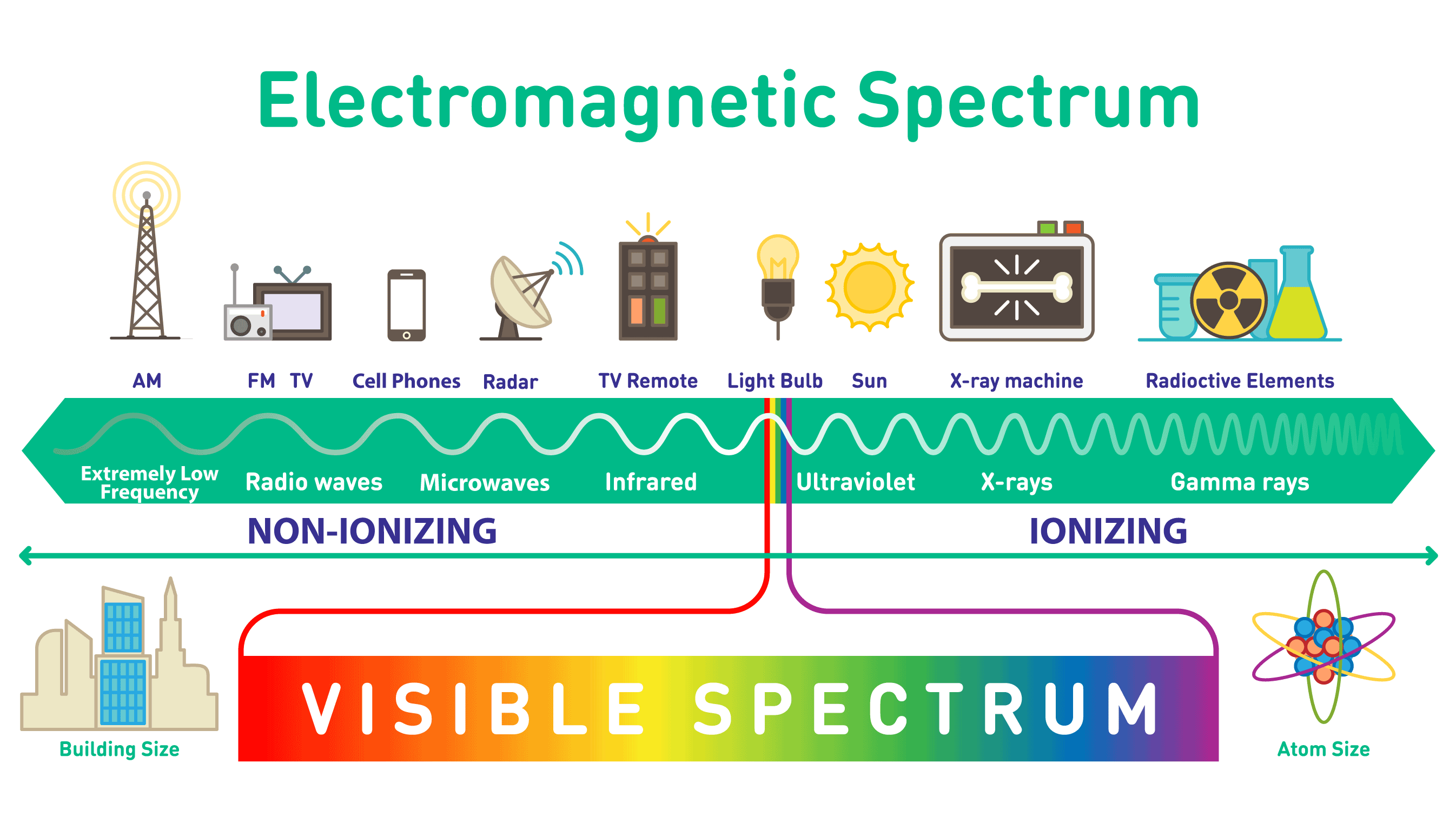 Electromagnetic Spectrum

AM FM TV Cell Phones Radar TV Remote Light Bulb Sun X-ray machine Radioctive Elements

Extremely Low Frequency Radio waves Microwaves Infrared Ultraviolet X-rays Gamma rays

NON-IONIZING IONIZING

Building Size

VISIBLE SPECTRUM

Atom Size